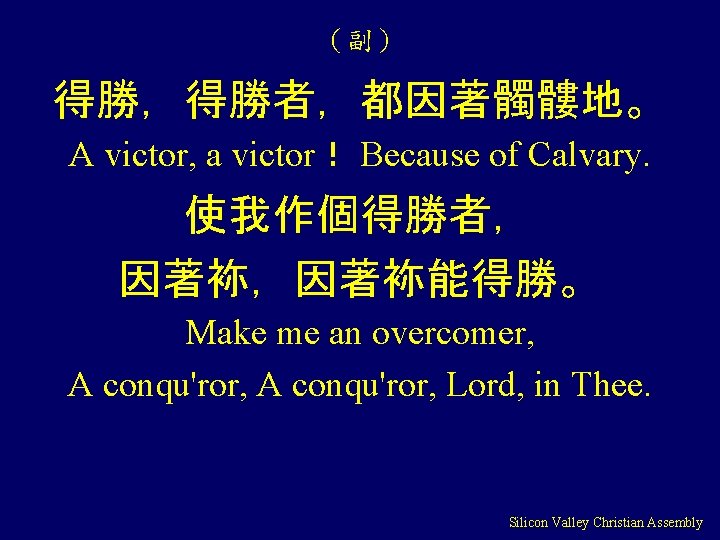 （副）

得勝，得勝者，都因著髑髏地。

A victor, a victor！ Because of Calvary.

使我作個得勝者，

因著祢，因著祢能得勝。

Make me an overcomer,

A conqu'ror, A conqu'ror, Lord, in Thee.

Silicon Valley Christian Assembly